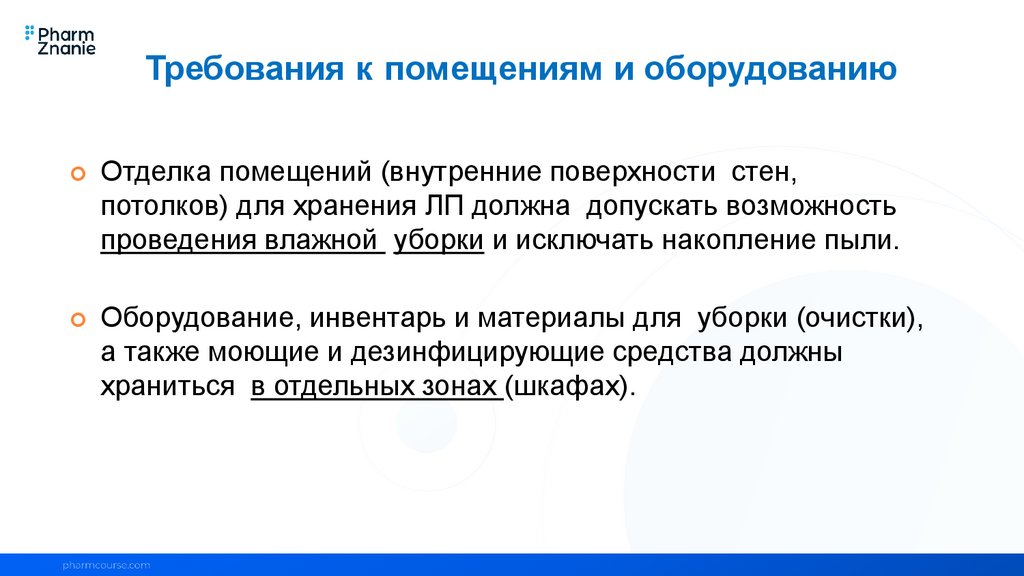 Pharm Znanie

Требования к помещениям и оборудованию

Отделка помещений (внутренние поверхности стен, потолков) для хранения ЛП должна допускать возможность проведения влажной уборки и исключать накопление пыли.

Оборудование, инвентарь и материалы для уборки (очистки), а также моющие и дезинфицирующие средства должны храниться в отдельных зонах (шкафах).

pharmcourse.com